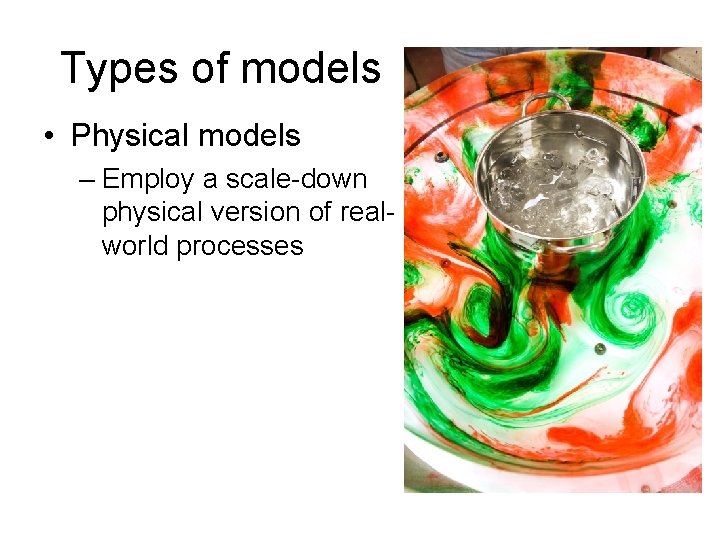 Types of models

• Physical models
 – Employ a scale-down physical version of real-world processes